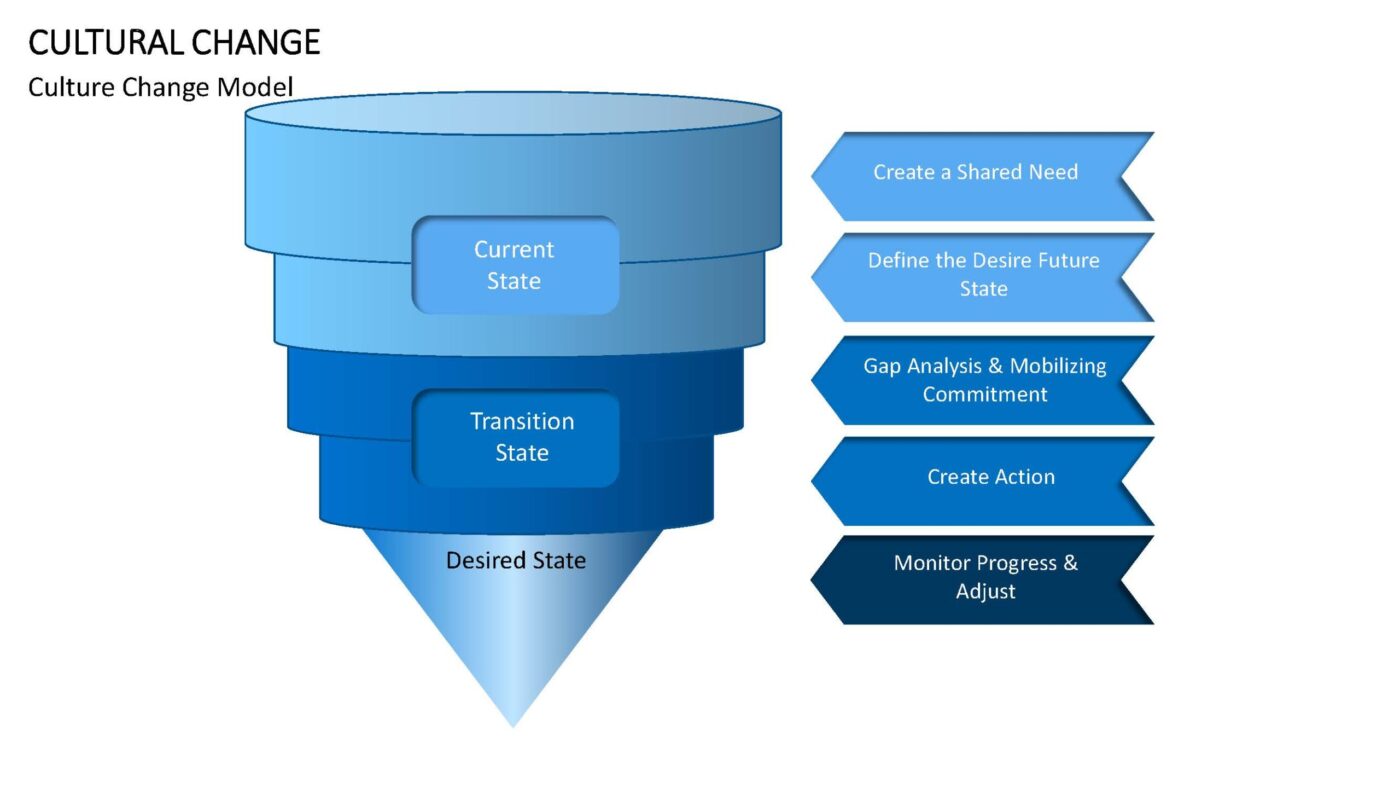 CULTURAL CHANGE

Culture Change Model

Current State

Transition State

Desired State

Create a Shared Need

Define the Desire Future State

Gap Analysis & Mobilizing Commitment

Create Action

Monitor Progress & Adjust